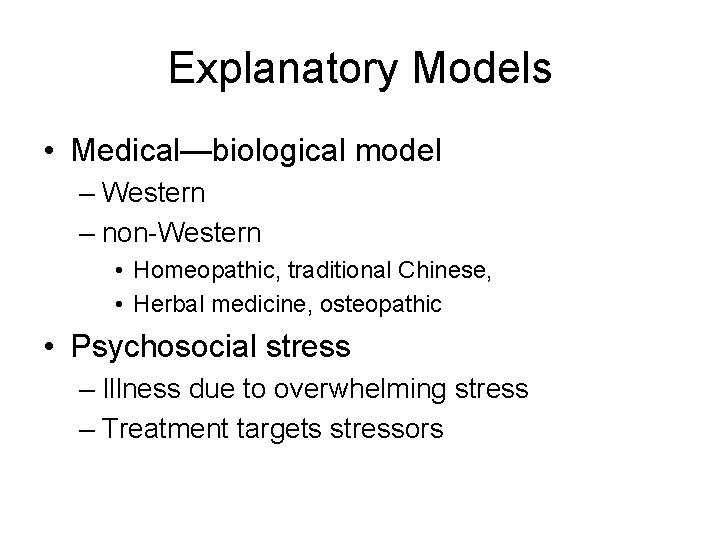 Explanatory Models

• Medical—biological model
– Western
– non-Western
• Homeopathic, traditional Chinese,
• Herbal medicine, osteopathic

• Psychosocial stress
– Illness due to overwhelming stress
– Treatment targets stressors